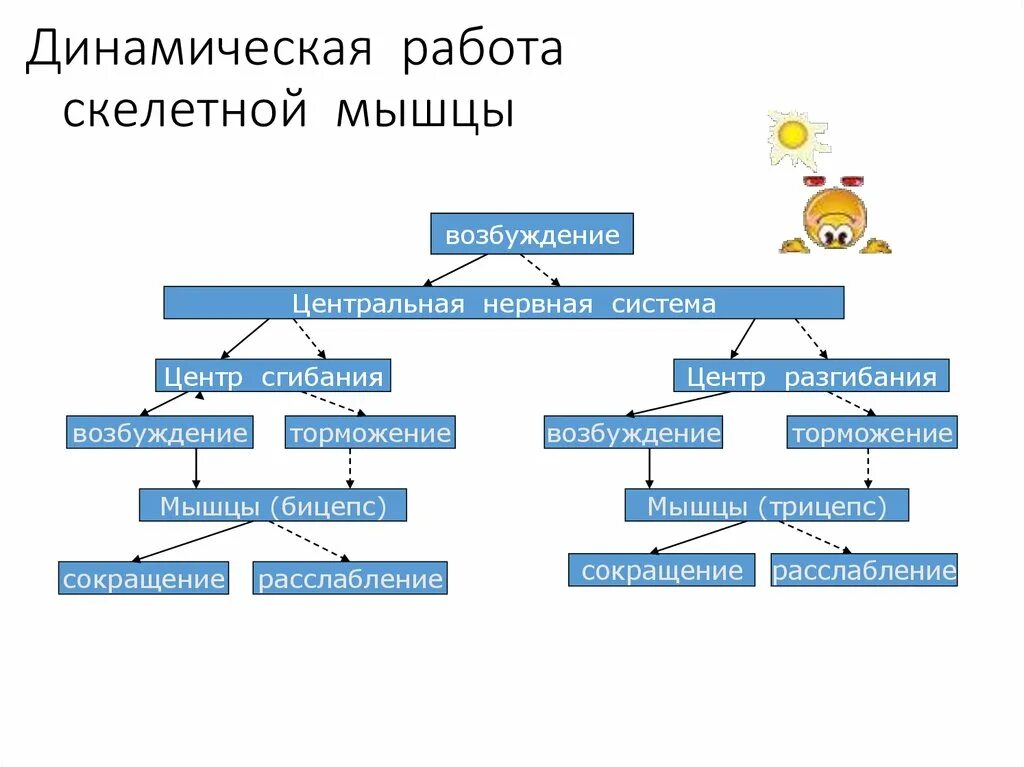 Динамическая работа скелетной мышцы

возбуждение

Центральная нервная система

Центр сгибания

возбуждение

торможение

Мышцы (бицепс)

сокращение

расслабление

Центр разгибания

возбуждение

торможение

Мышцы (трицепс)

сокращение

расслабление